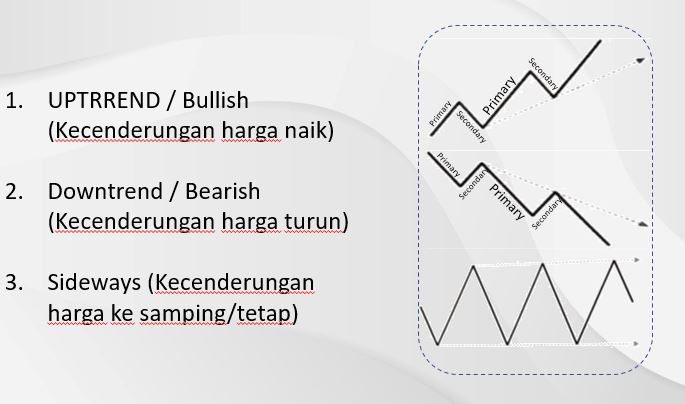 1. UPTRREND / Bullish (Kecenderungan harga naik)

2. Downtrend / Bearish (Kecenderungan harga turun)

3. Sideways (Kecenderungan harga ke samping/tetap)

Primary
Secondary
Primary
Secondary

Primary
Secondary
Primary
Secondary